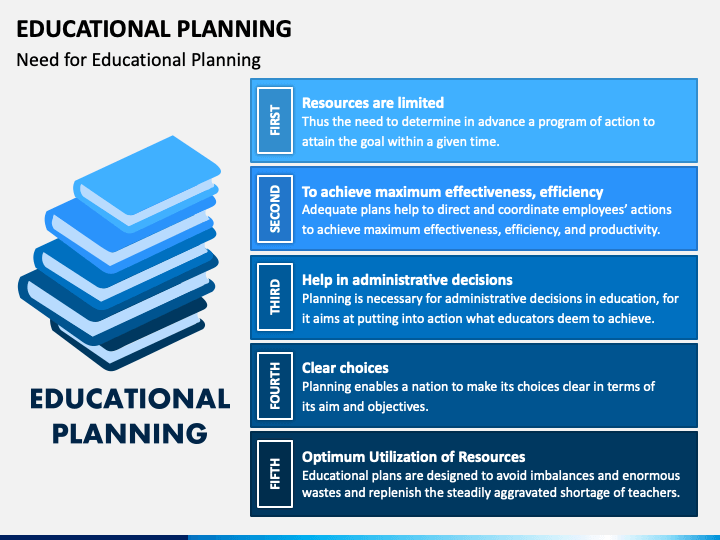 EDUCATIONAL PLANNING
Need for Educational Planning

EDUCATIONAL PLANNING

FIRST
Resources are limited
Thus the need to determine in advance a program of action to attain the goal within a given time.

SECOND
To achieve maximum effectiveness, efficiency
Adequate plans help to direct and coordinate employees' actions to achieve maximum effectiveness, efficiency, and productivity.

THIRD
Help in administrative decisions
Planning is necessary for administrative decisions in education, for it aims at putting into action what educators deem to achieve.

FOURTH
Clear choices
Planning enables a nation to make its choices clear in terms of its aim and objectives.

FIFTH
Optimum Utilization of Resources
Educational plans are designed to avoid imbalances and enormous wastes and replenish the steadily aggravated shortage of teachers.